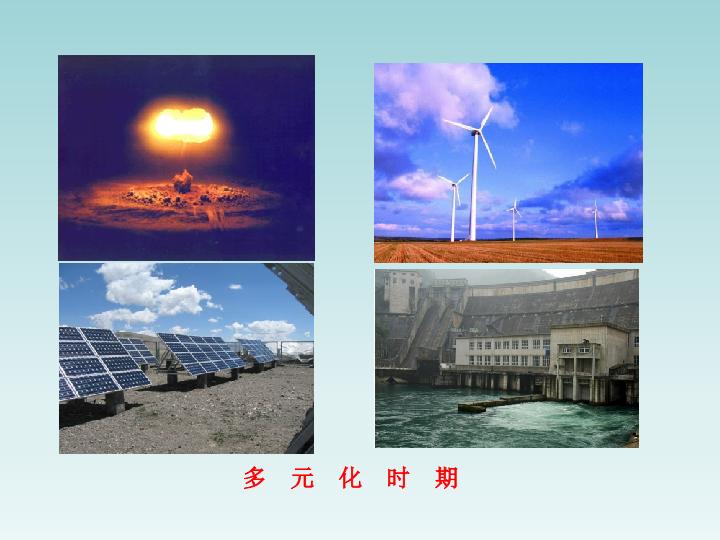 多 元 化 时 期